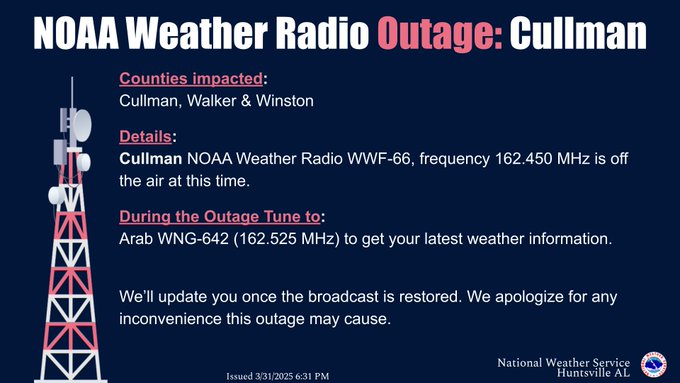 NOAA Weather Radio Outage: Cullman

Counties impacted:
Cullman, Walker & Winston

Details:
Cullman NOAA Weather Radio WWF-66, frequency 162.450 MHz is off the air at this time.

During the Outage Tune to:
Arab WNG-642 (162.525 MHz) to get your latest weather information.

We'll update you once the broadcast is restored. We apologize for any inconvenience this outage may cause.

Issued 3/31/2025 6:31 PM

National Weather Service
Huntsville AL